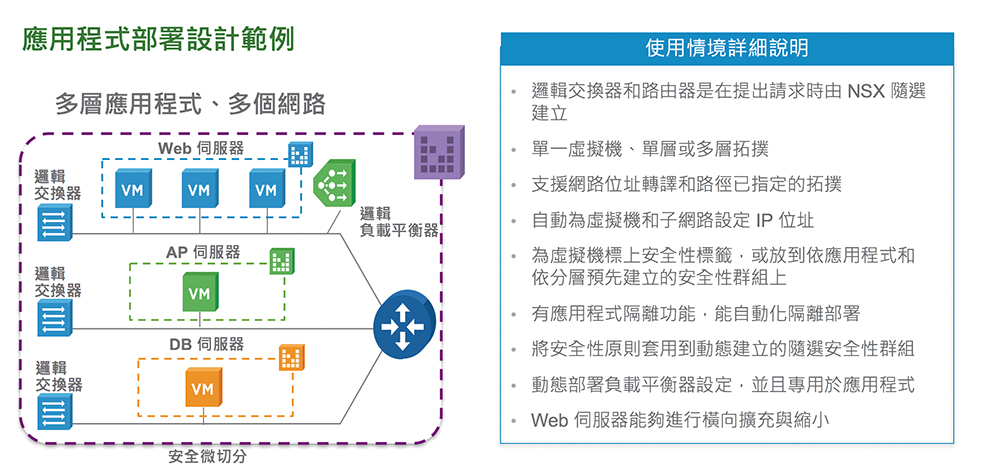 應用程式部署設計範例

多層應用程式、多個網路

Web 伺服器

邏輯交換器

VM VM VM

邏輯負載平衡器

AP 伺服器

邏輯交換器

VM

DB 伺服器

邏輯交換器

VM

安全微切分

使用情境詳細說明

• 邏輯交換器和路由器是在提出請求時由 NSX 隨選建立

• 單一虛擬機、單層或多層拓撲

• 支援網路位址轉譯和路徑已指定的拓撲

• 自動為虛擬機和子網路設定 IP 位址

• 為虛擬機標上安全性標籤，或放到依應用程式和依分層預先建立的安全性群組上

• 有應用程式隔離功能，能自動化隔離部署

• 將安全性原則套用到動態建立的隨選安全性群組

• 動態部署負載平衡器設定，並且專用於應用程式

• Web 伺服器能夠進行橫向擴充與縮小